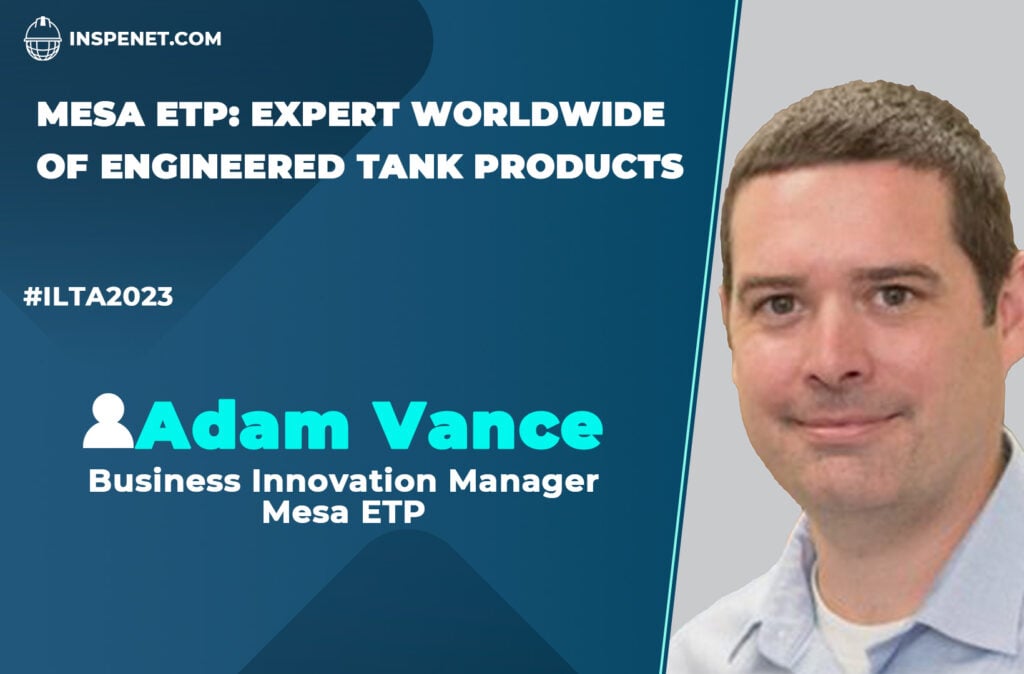 INSPENET.COM

MESA ETP: EXPERT WORLDWIDE OF ENGINEERED TANK PRODUCTS

#ILTA2023

Adam Vance
Business Innovation Manager
Mesa ETP